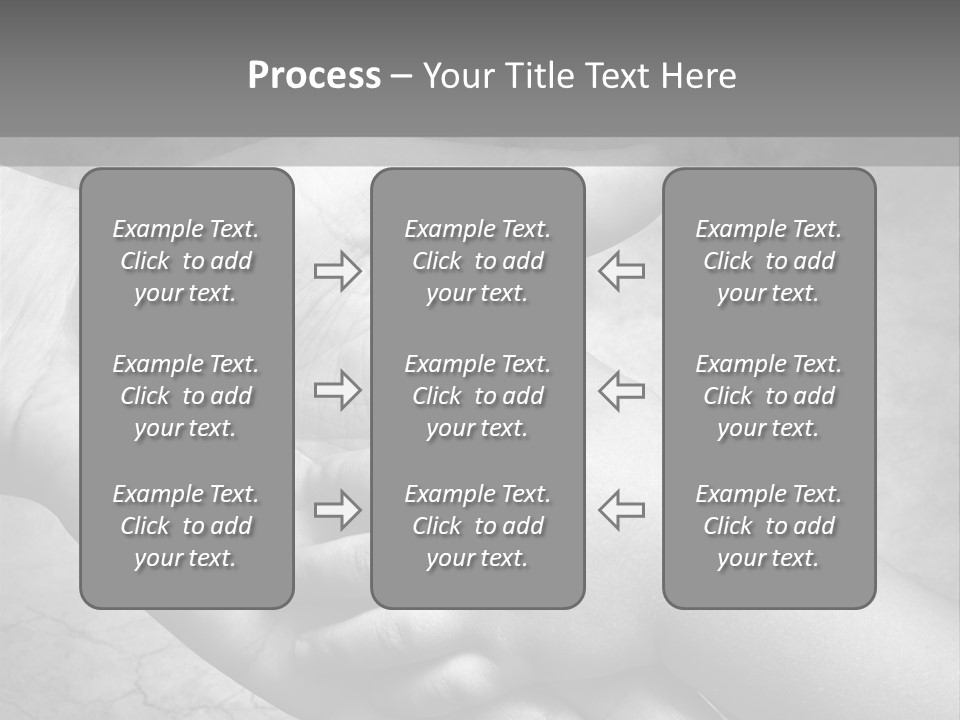 Process – Your Title Text Here

Example Text. Click to add your text.

Example Text. Click to add your text.

Example Text. Click to add your text.

Example Text. Click to add your text.

Example Text. Click to add your text.

Example Text. Click to add your text.

Example Text. Click to add your text.

Example Text. Click to add your text.

Example Text. Click to add your text.